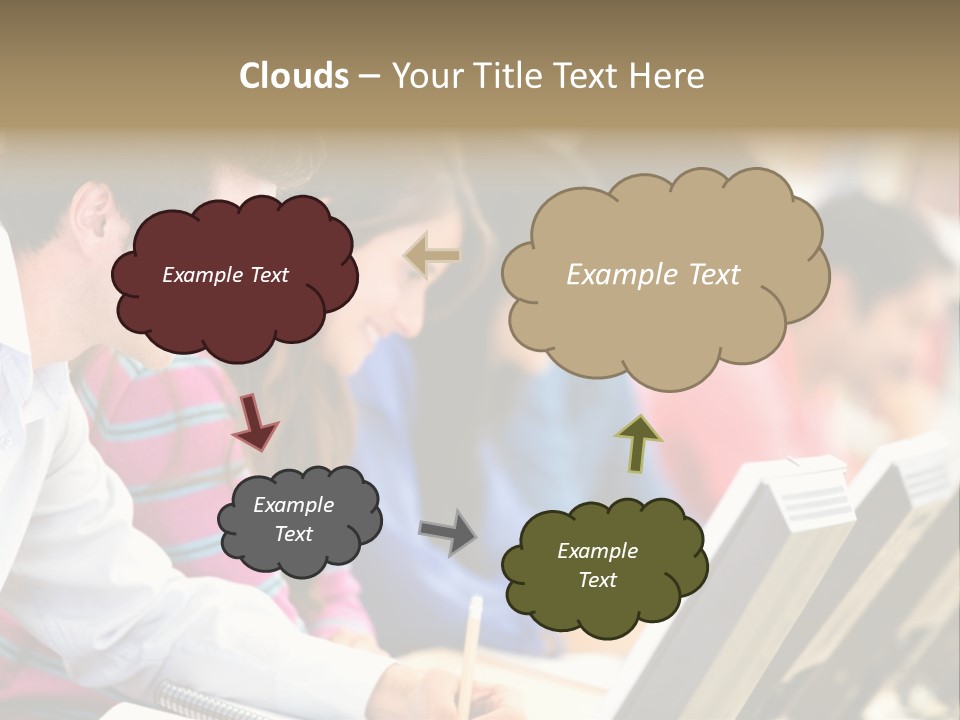 Clouds – Your Title Text Here

Example Text

Example Text

Example Text

Example Text